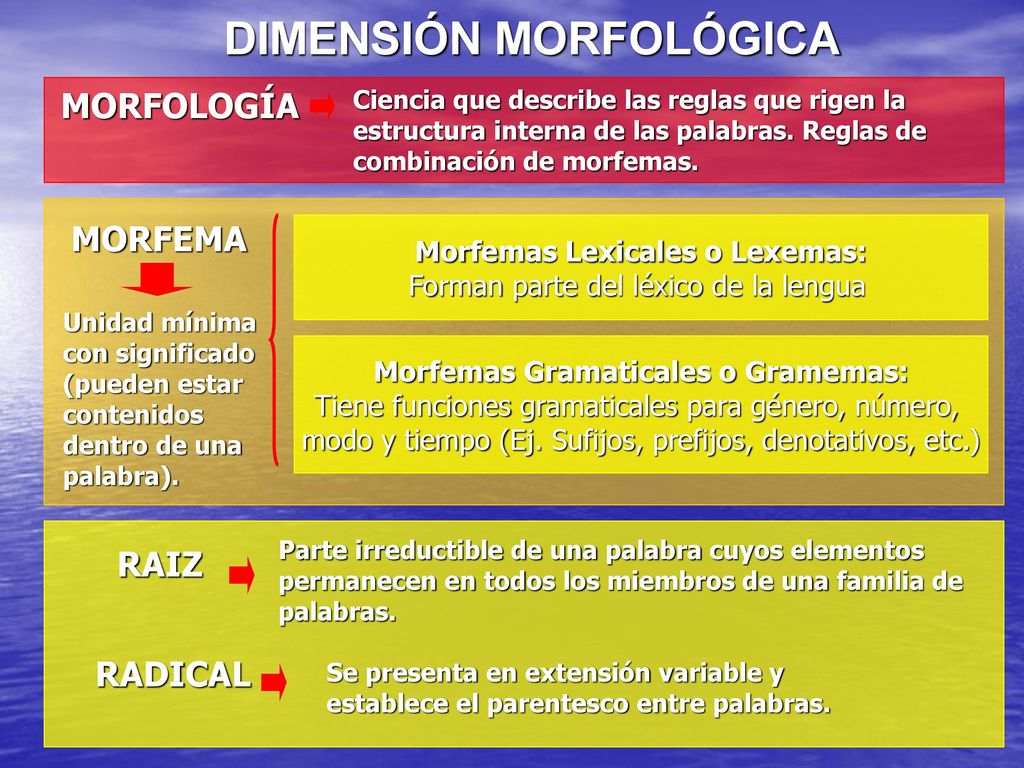 DIMENSIÓN MORFOLÓGICA

MORFOLOGÍA

Ciencia que describe las reglas que rigen la estructura interna de las palabras. Reglas de combinación de morfemas.

MORFEMA

Unidad mínima con significado (pueden estar contenidos dentro de una palabra).

Morfemas Lexicales o Lexemas:
Forman parte del léxico de la lengua

Morfemas Gramaticales o Gramemas:
Tiene funciones gramaticales para género, número, modo y tiempo (Ej. Sufijos, prefijos, denotativos, etc.)

RAIZ

Parte irreductible de una palabra cuyos elementos permanecen en todos los miembros de una familia de palabras.

RADICAL

Se presenta en extensión variable y establece el parentesco entre palabras.